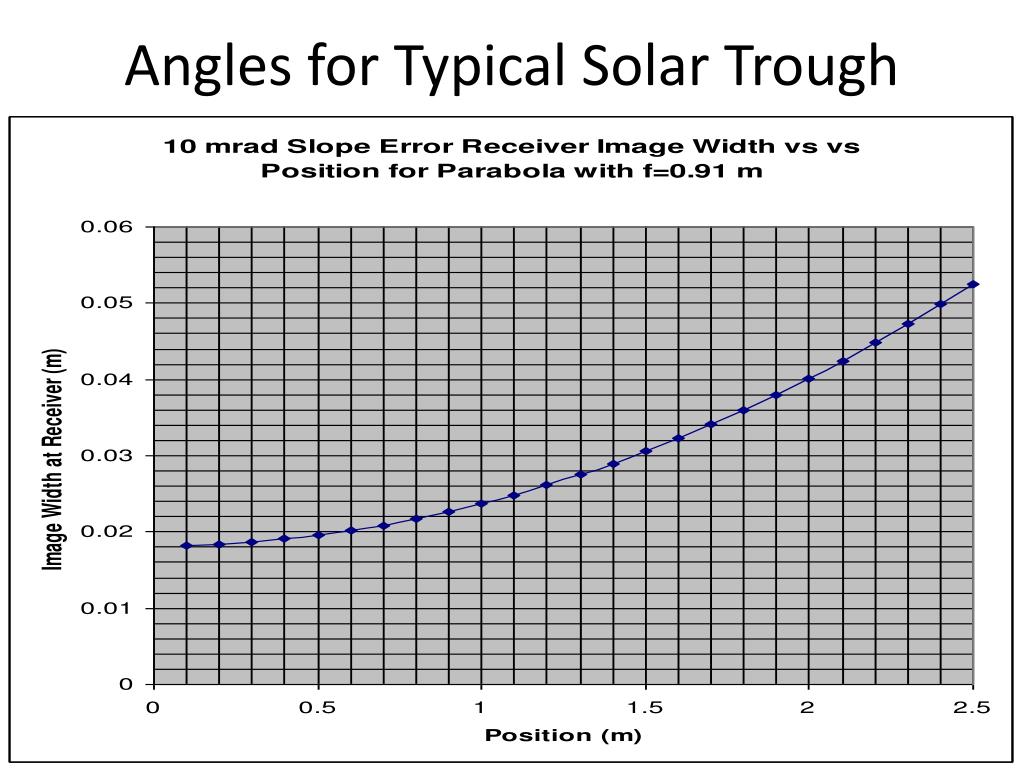 Angles for Typical Solar Trough

10 mrad Slope Error Receiver Image Width vs vs Position for Parabola with f=0.91 m

Image Width at Receiver (m)

0.06
0.05
0.04
0.03
0.02
0.01
0

0
0.5
1
1.5
2
2.5

Position (m)